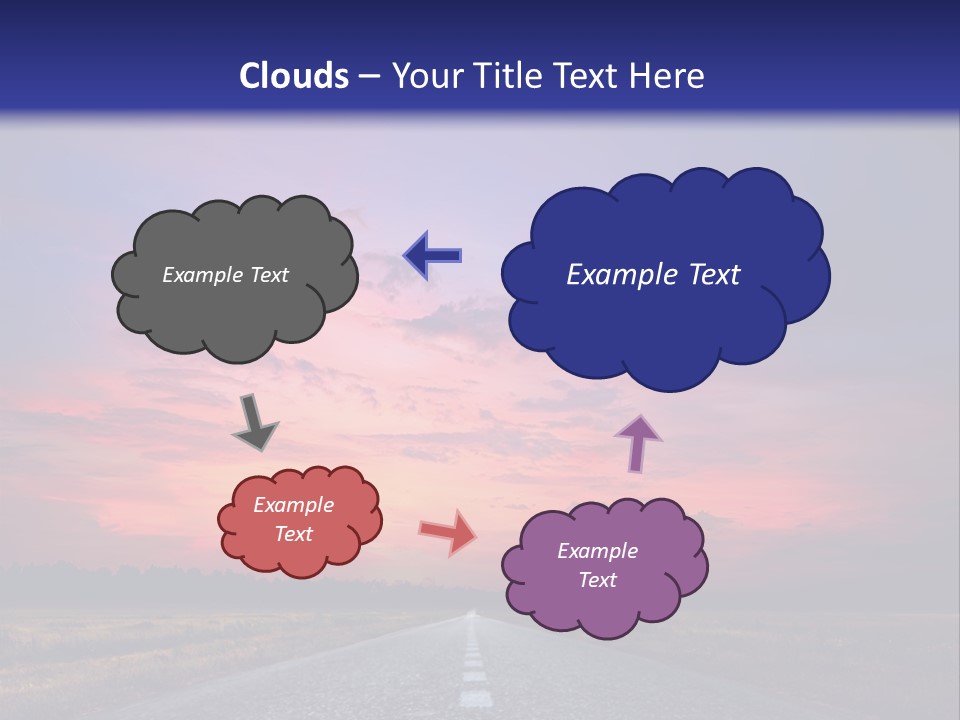 Clouds – Your Title Text Here

Example Text

Example Text

Example Text

Example Text